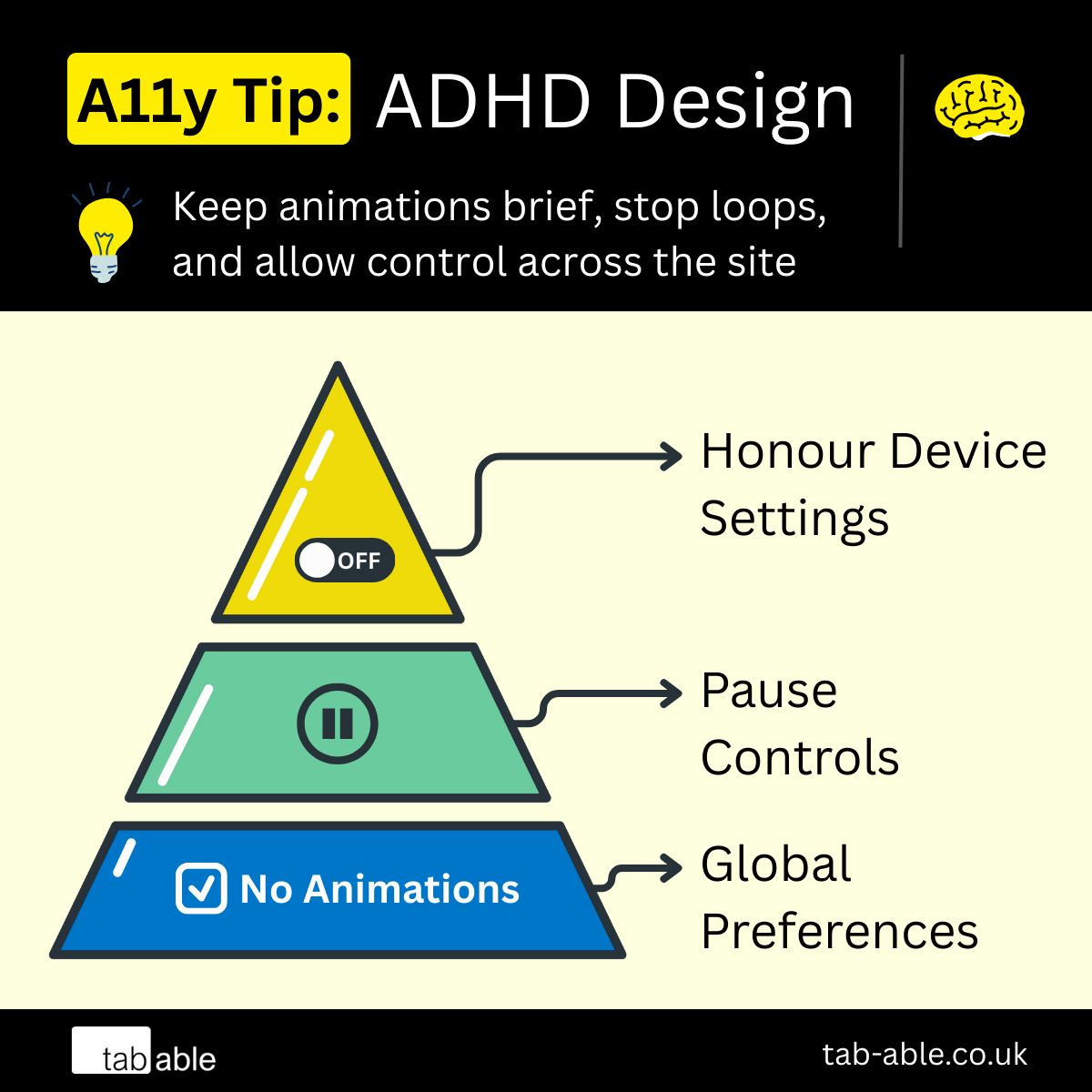 A11y Tip: ADHD Design

Keep animations brief, stop loops, and allow control across the site

OFF

Honour Device Settings

Pause Controls

No Animations

Global Preferences

tab able

tab-able.co.uk